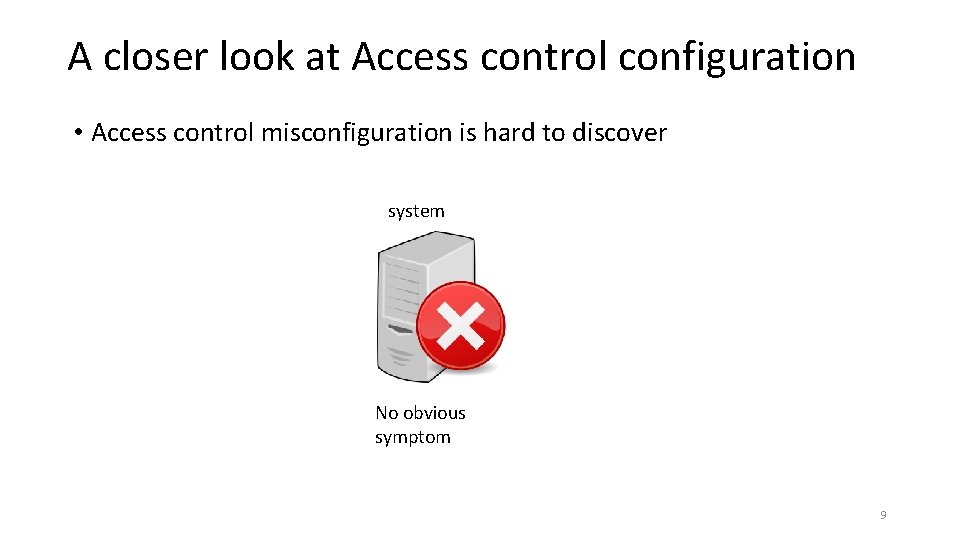 A closer look at Access control configuration

• Access control misconfiguration is hard to discover

system

No obvious symptom

9